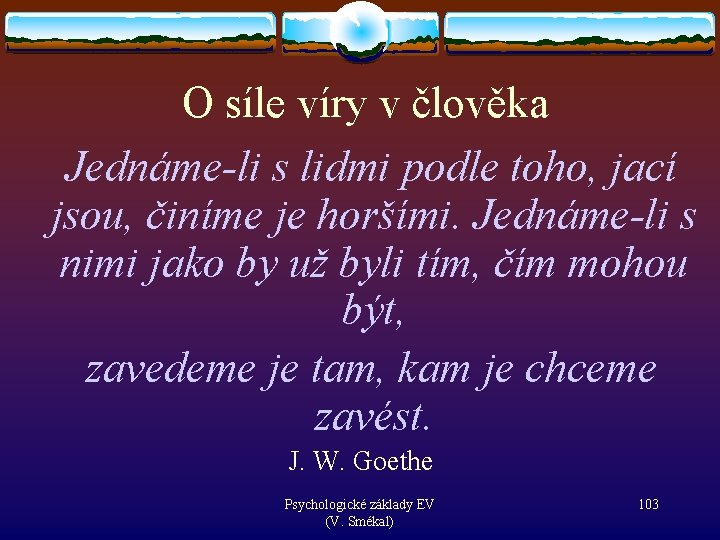 O síle víry v člověka

Jednáme-li s lidmi podle toho, jací jsou, činíme je horšími. Jednáme-li s nimi jako by už byli tím, čím mohou být,

zavedeme je tam, kam je chceme zavést.

J. W. Goethe

Psychologické základy EV (V. Smékal)

103